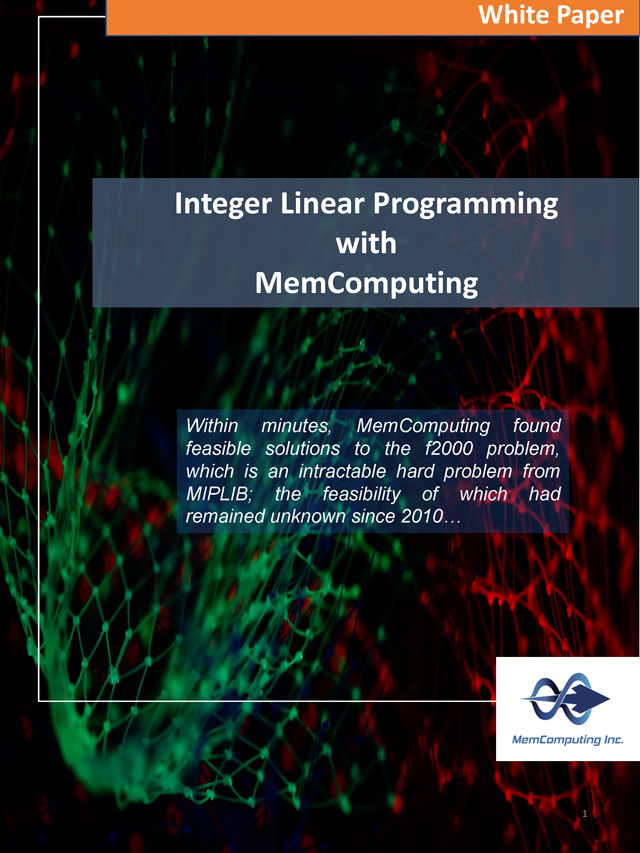 White Paper

Integer Linear Programming
with
MemComputing

Within minutes, MemComputing found feasible solutions to the f2000 problem, which is an intractable hard problem from MIPLIB; the feasibility of which had remained unknown since 2010…

MemComputing Inc.

1